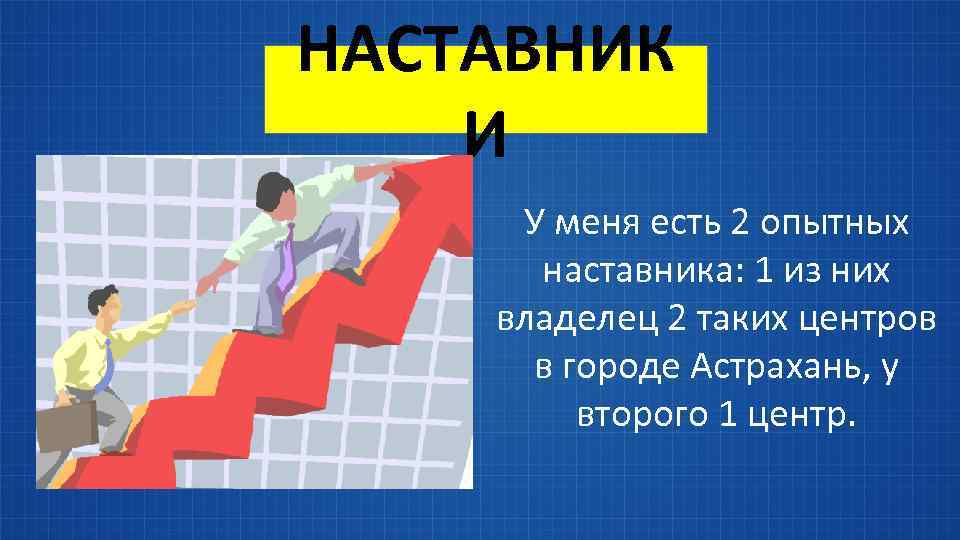 НАСТАВНИК
И

У меня есть 2 опытных наставника: 1 из них владелец 2 таких центров в городе Астрахань, у второго 1 центр.